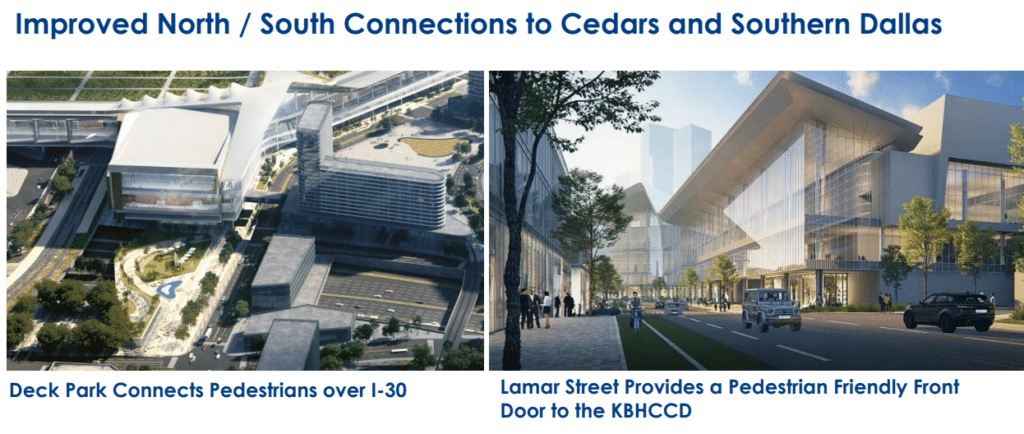 Improved North / South Connections to Cedars and Southern Dallas

Deck Park Connects Pedestrians over I-30

Lamar Street Provides a Pedestrian Friendly Front Door to the KBHCCD